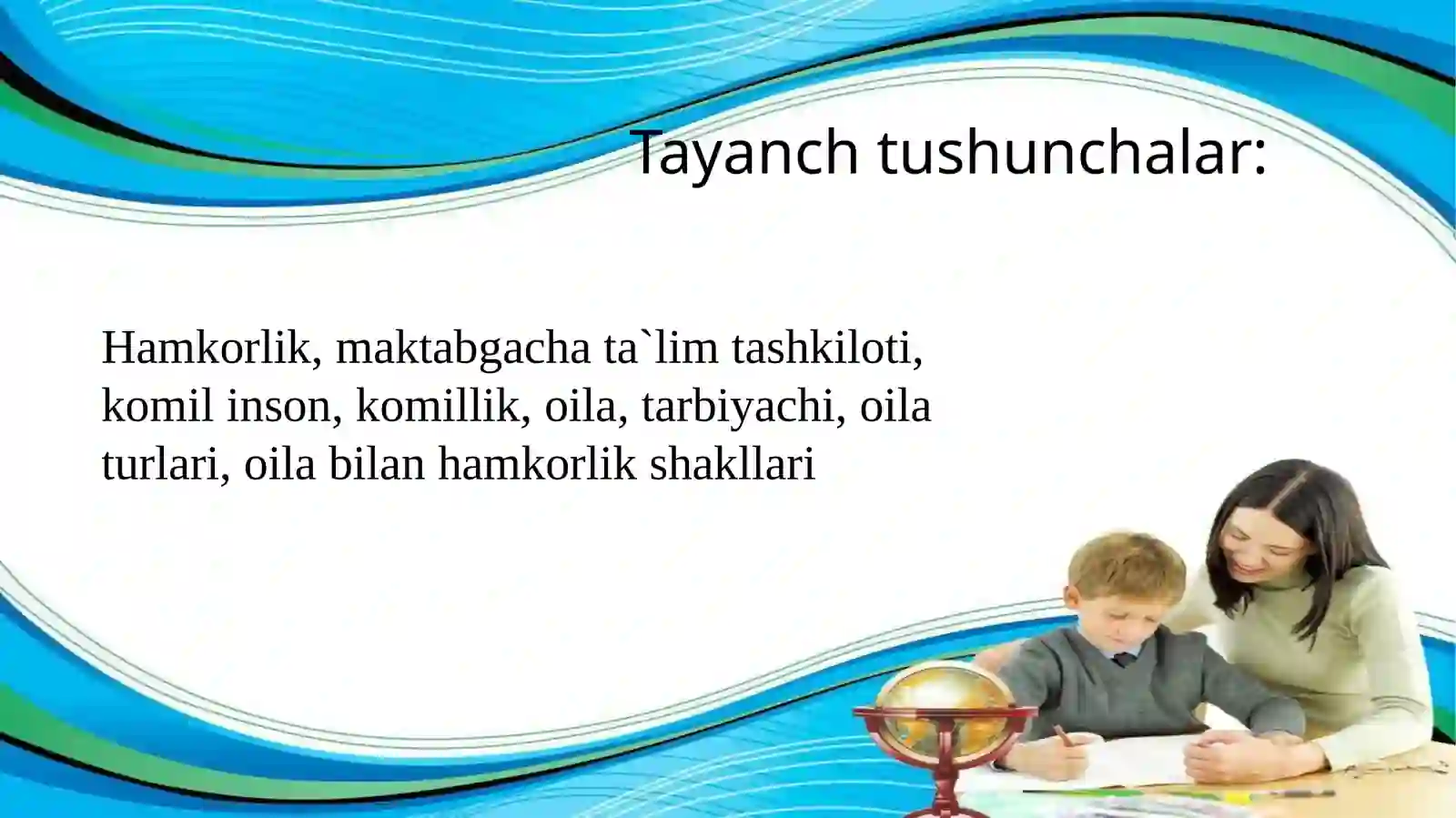 Tayanch tushunchalar:

Hamkorlik, maktabgacha ta`lim tashkiloti, komil inson, komillik, oila, tarbiyachi, oila turlari, oila bilan hamkorlik shakllari